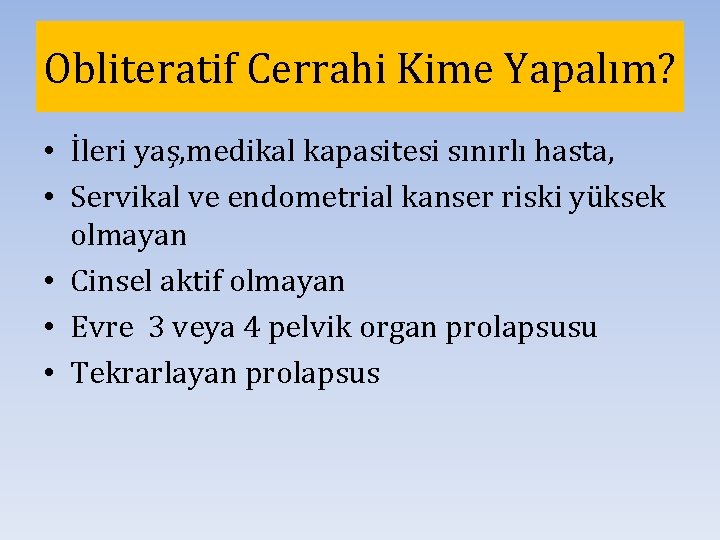 Obliteratif Cerrahi Kime Yapalım?

• İleri yaş,medikal kapasitesi sınırlı hasta,
• Servikal ve endometrial kanser riski yüksek olmayan
• Cinsel aktif olmayan
• Evre 3 veya 4 pelvik organ prolapsusu
• Tekrarlayan prolapsus